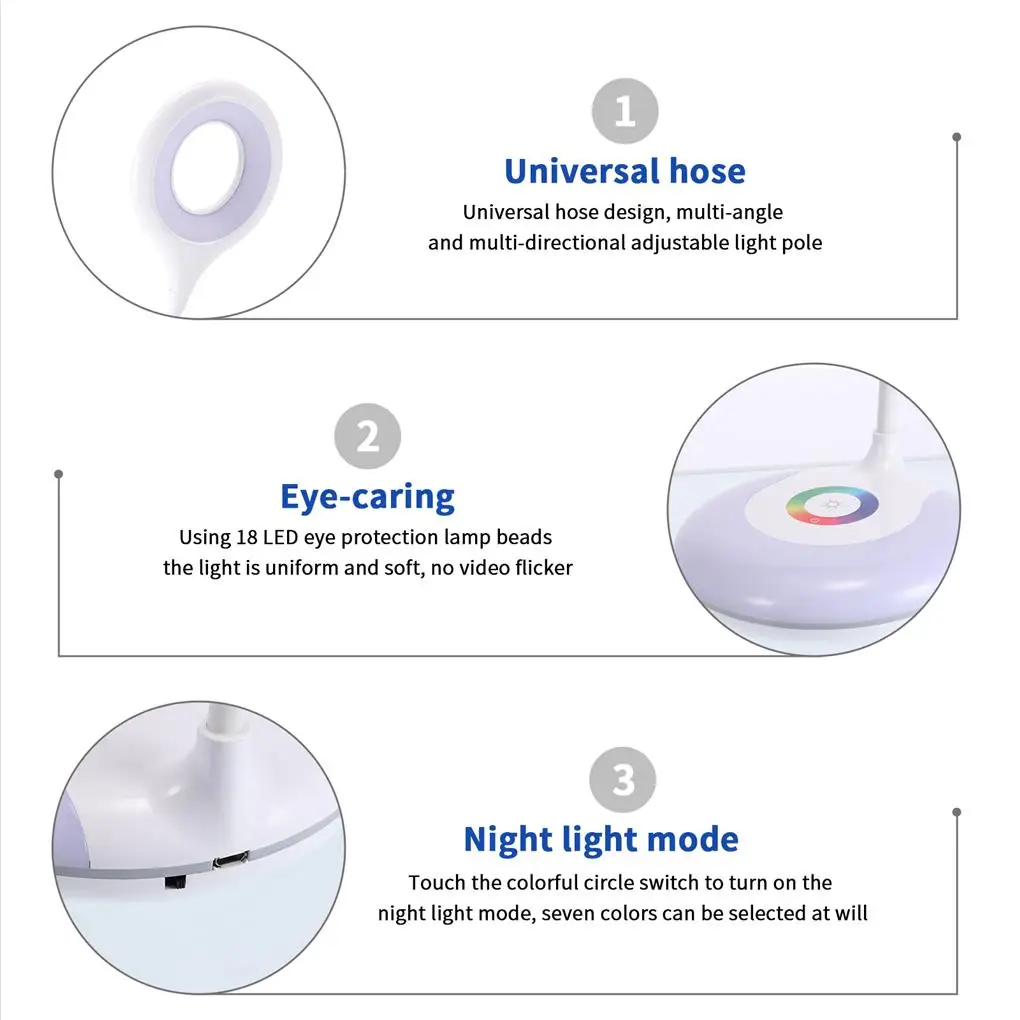 1

Universal hose

Universal hose design, multi-angle and multi-directional adjustable light pole

2

Eye-caring

Using 18 LED eye protection lamp beads the light is uniform and soft, no video flicker

3

Night light mode

Touch the colorful circle switch to turn on the night light mode, seven colors can be selected at will